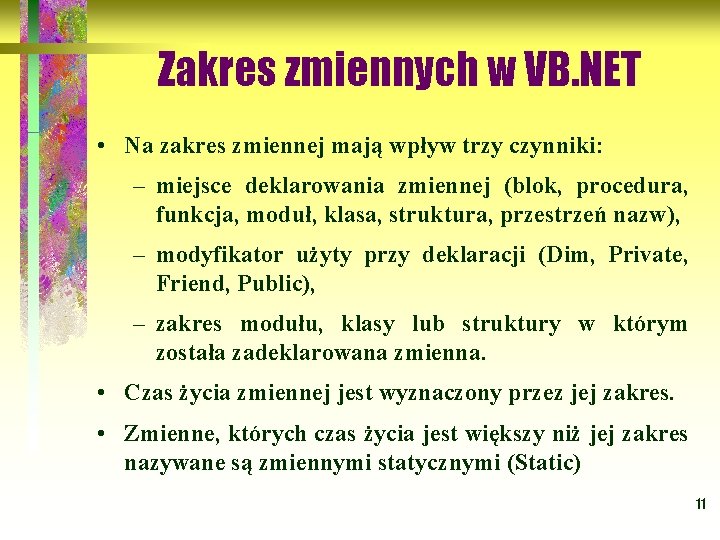 Zakres zmiennych w VB.NET

• Na zakres zmiennej mają wpływ trzy czynniki:

– miejsce deklarowania zmiennej (blok, procedura, funkcja, moduł, klasa, struktura, przestrzeń nazw),

– modyfikator użyty przy deklaracji (Dim, Private, Friend, Public),

– zakres modułu, klasy lub struktury w którym została zadeklarowana zmienna.

• Czas życia zmiennej jest wyznaczony przez jej zakres.

• Zmienne, których czas życia jest większy niż jej zakres nazywane są zmiennymi statycznymi (Static)

11